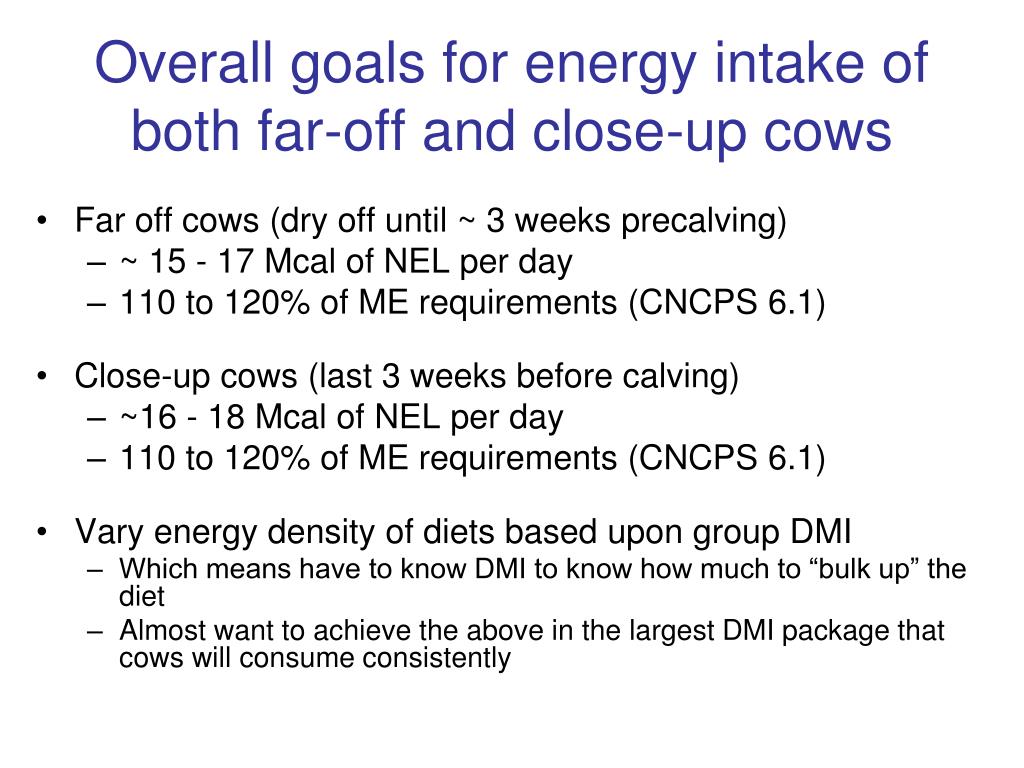 Overall goals for energy intake of both far-off and close-up cows

• Far off cows (dry off until ~ 3 weeks precalving)
  – ~ 15 - 17 Mcal of NEL per day
  – 110 to 120% of ME requirements (CNCPS 6.1)

• Close-up cows (last 3 weeks before calving)
  – ~16 - 18 Mcal of NEL per day
  – 110 to 120% of ME requirements (CNCPS 6.1)

• Vary energy density of diets based upon group DMI
  – Which means have to know DMI to know how much to “bulk up” the diet
  – Almost want to achieve the above in the largest DMI package that cows will consume consistently